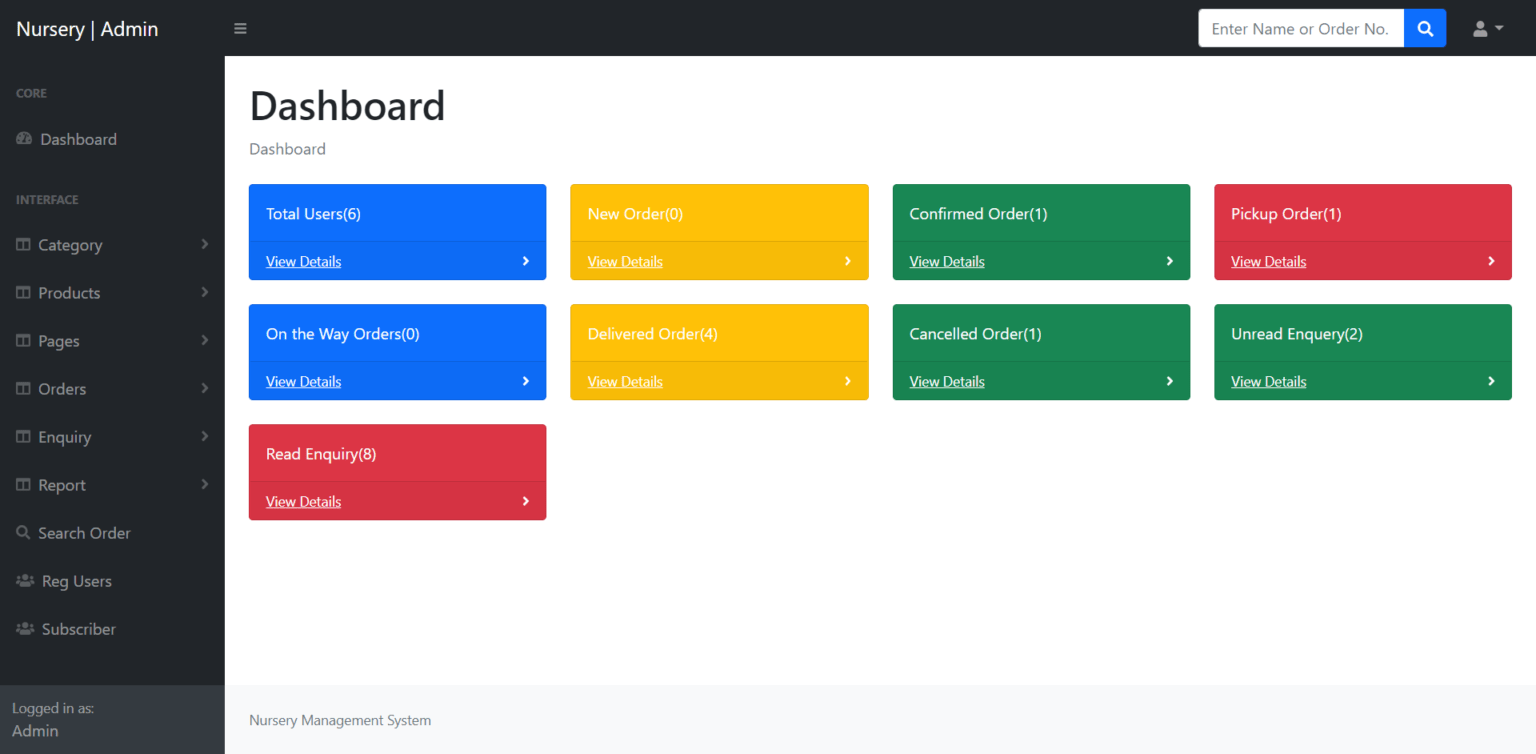 Nursery | Admin

Enter Name or Order No.

CORE

Dashboard

INTERFACE

Category

Products

Pages

Orders

Enquiry

Report

Search Order

Reg Users

Subscriber

Logged in as:
Admin

Dashboard

Dashboard

Total Users(6)
View Details

New Order(0)
View Details

Confirmed Order(1)
View Details

Pickup Order(1)
View Details

On the Way Orders(0)
View Details

Delivered Order(4)
View Details

Cancelled Order(1)
View Details

Unread Enquery(2)
View Details

Read Enquiry(8)
View Details

Nursery Management System